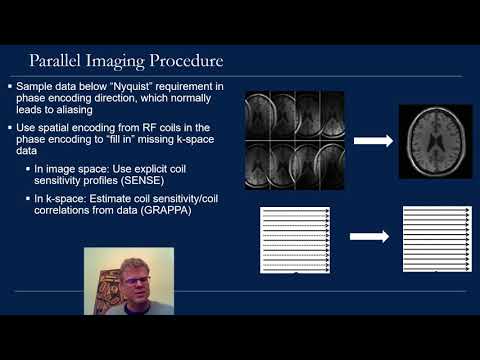 Parallel Imaging Procedure

▪ Sample data below "Nyquist" requirement in phase encoding direction, which normally leads to aliasing

▪ Use spatial encoding from RF coils in the phase encoding to "fill in" missing k-space data

▪ In image space: Use explicit coil sensitivity profiles (SENSE)

▪ In k-space: Estimate coil sensitivity/coil correlations from data (GRAPPA)